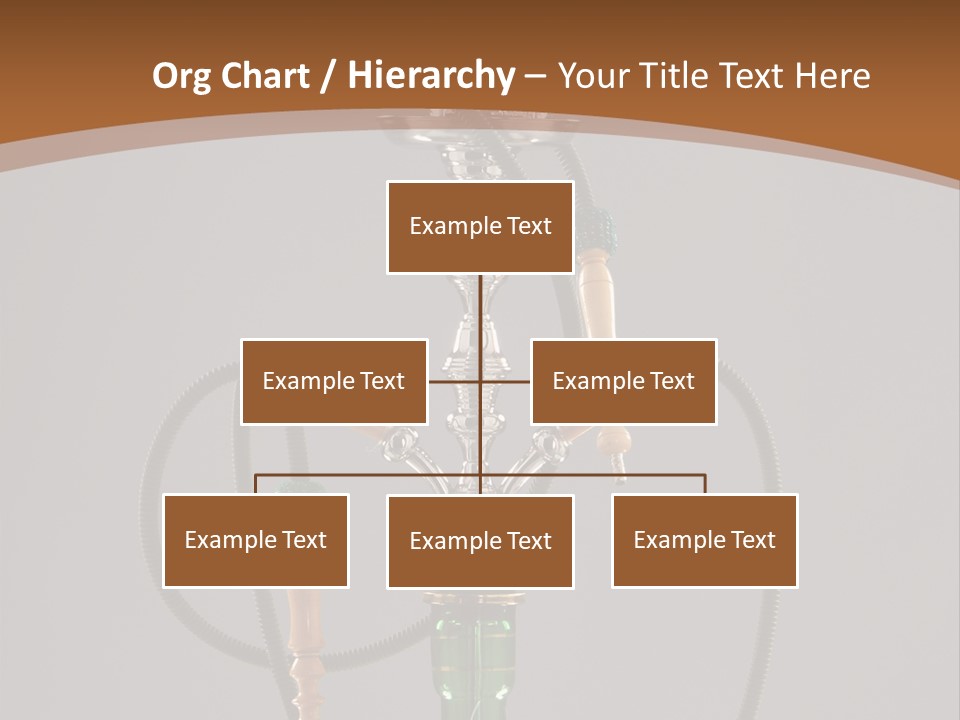 Org Chart / Hierarchy – Your Title Text Here

Example Text

Example Text

Example Text

Example Text

Example Text

Example Text